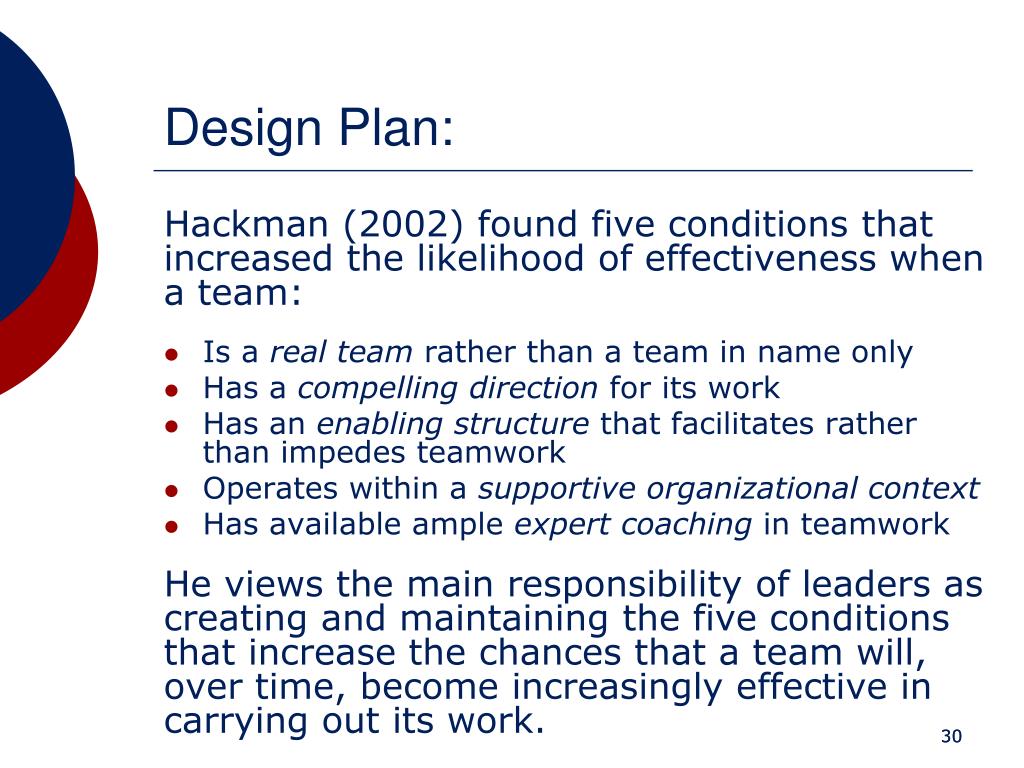 Design Plan:

Hackman (2002) found five conditions that increased the likelihood of effectiveness when a team:

- Is a real team rather than a team in name only
- Has a compelling direction for its work
- Has an enabling structure that facilitates rather than impedes teamwork
- Operates within a supportive organizational context
- Has available ample expert coaching in teamwork

He views the main responsibility of leaders as creating and maintaining the five conditions that increase the chances that a team will, over time, become increasingly effective in carrying out its work.

30